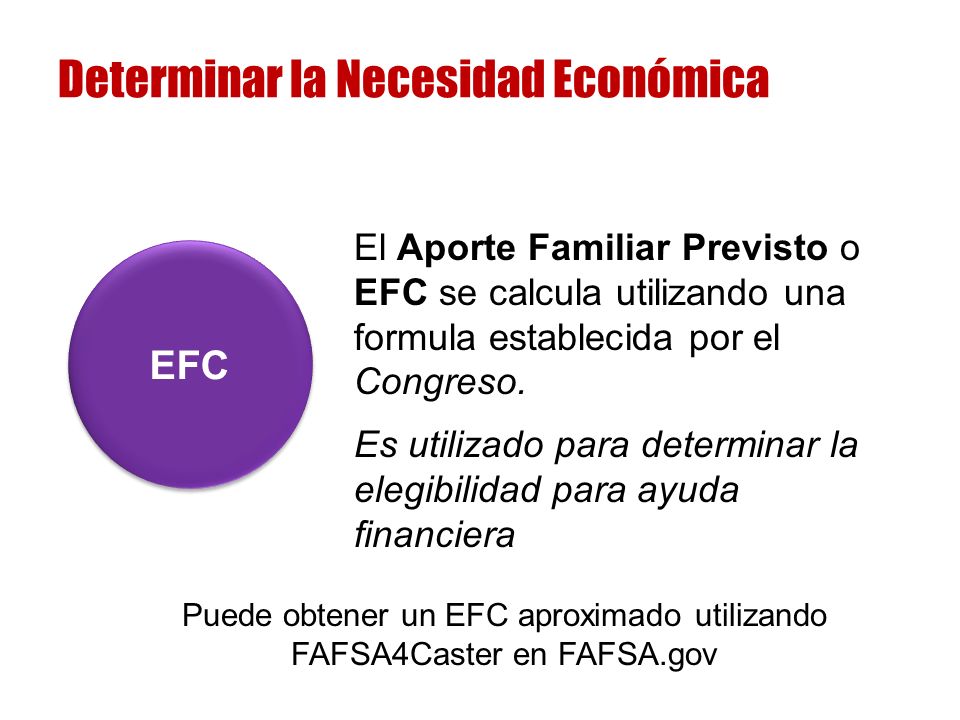 Determinar la Necesidad Económica

EFC

El Aporte Familiar Previsto o EFC se calcula utilizando una formula establecida por el Congreso.

Es utilizado para determinar la elegibilidad para ayuda financiera

Puede obtener un EFC aproximado utilizando FAFSA4Caster en FAFSA.gov